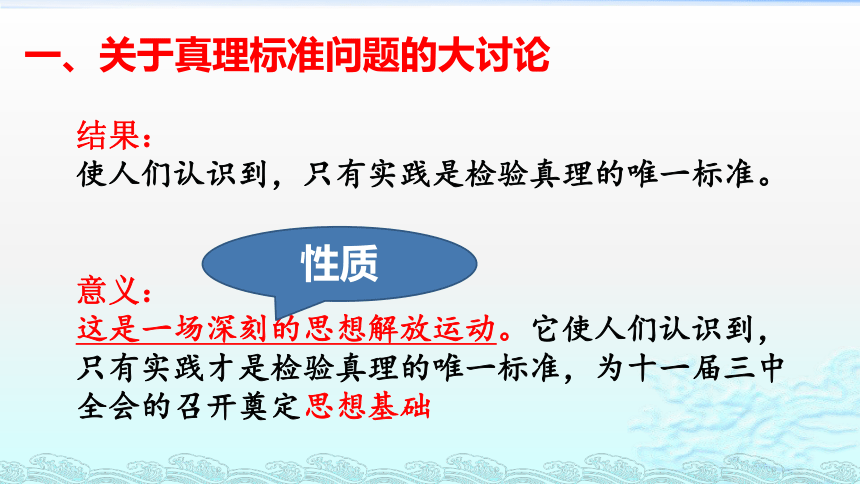 一、关于真理标准问题的大讨论

结果：
使人们认识到，只有实践是检验真理的唯一标准。

性质

意义：
这是一场深刻的思想解放运动。它使人们认识到，只有实践才是检验真理的唯一标准，为十一届三中全会的召开奠定思想基础